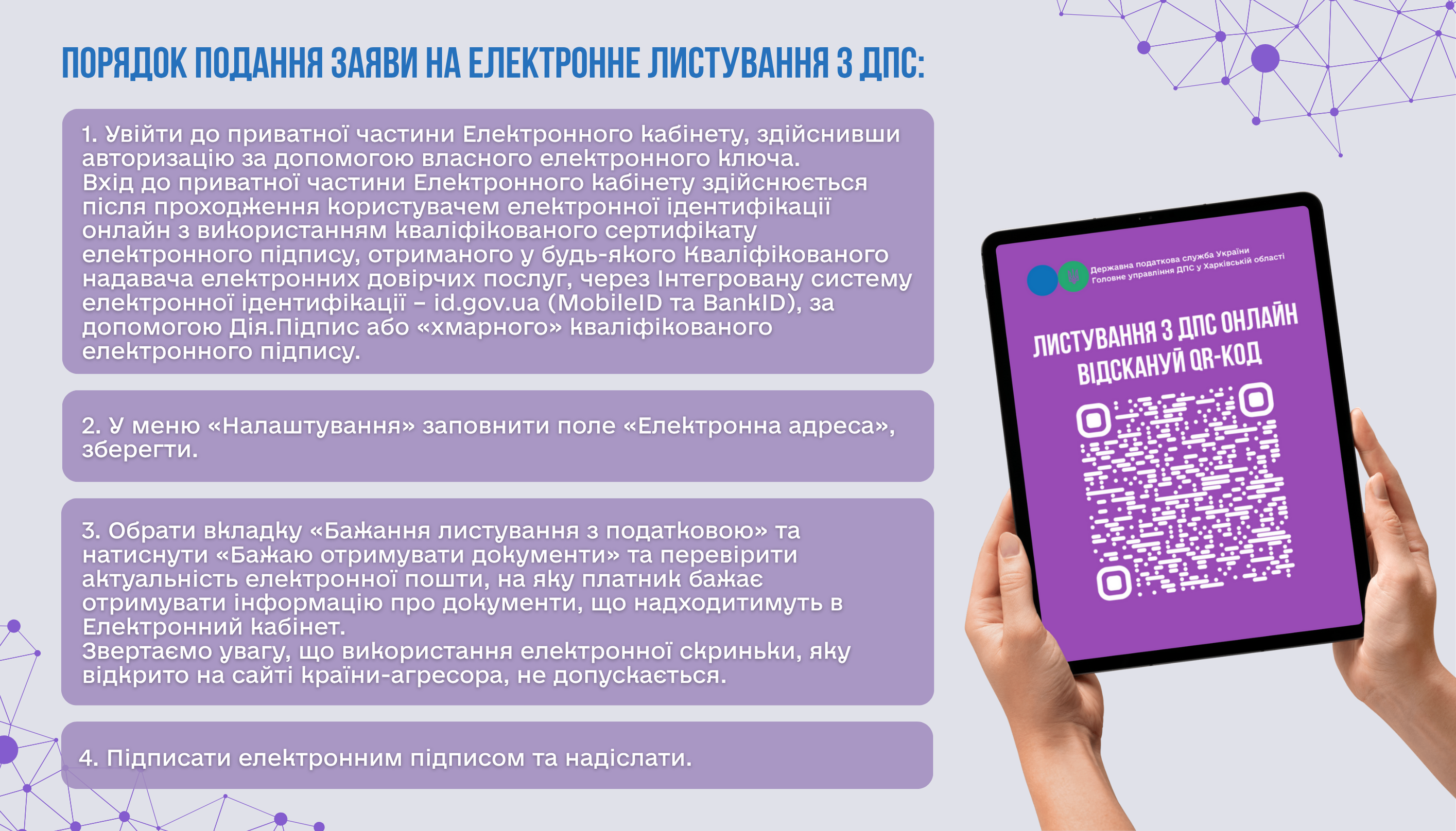 ПОРЯДОК ПОДАННЯ ЗАЯВИ НА ЕЛЕКТРОННЕ ЛИСТУВАННЯ З ДПС:

1. Увійти до приватної частини Електронного кабінету, здійснивши авторизацію за допомогою власного електронного ключа.
Вхід до приватної частини Електронного кабінету здійснюється після проходження користувачем електронної ідентифікації онлайн з використанням кваліфікованого сертифікату електронного підпису, отриманого у будь-якого Кваліфікованого надавача електронних довірчих послуг, через Інтегровану систему електронної ідентифікації – id.gov.ua (MobileID та BankID), за допомогою Дія.Підпис або «хмарного» кваліфікованого електронного підпису.

2. У меню «Налаштування» заповнити поле «Електронна адреса», зберегти.

3. Обрати вкладку «Бажання листування з податковою» та натиснути «Бажаю отримувати документи» та перевірити актуальність електронної пошти, на яку платник бажає отримувати інформацію про документи, що надходитимуть в Електронний кабінет.
Звертаємо увагу, що використання електронної скриньки, яку відкрито на сайті країни-агресора, не допускається.

4. Підписати електронним підписом та надіслати.

Державна податкова служба України
Головне управління ДПС у Харківській області

ЛИСТУВАННЯ З ДПС ОНЛАЙН
ВІДСКАНУЙ QR-КОД